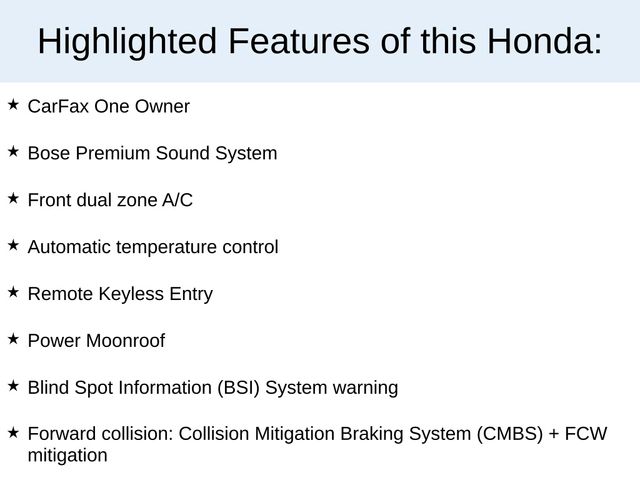 Highlighted Features of this Honda:

★ CarFax One Owner

★ Bose Premium Sound System

★ Front dual zone A/C

★ Automatic temperature control

★ Remote Keyless Entry

★ Power Moonroof

★ Blind Spot Information (BSI) System warning

★ Forward collision: Collision Mitigation Braking System (CMBS) + FCW mitigation